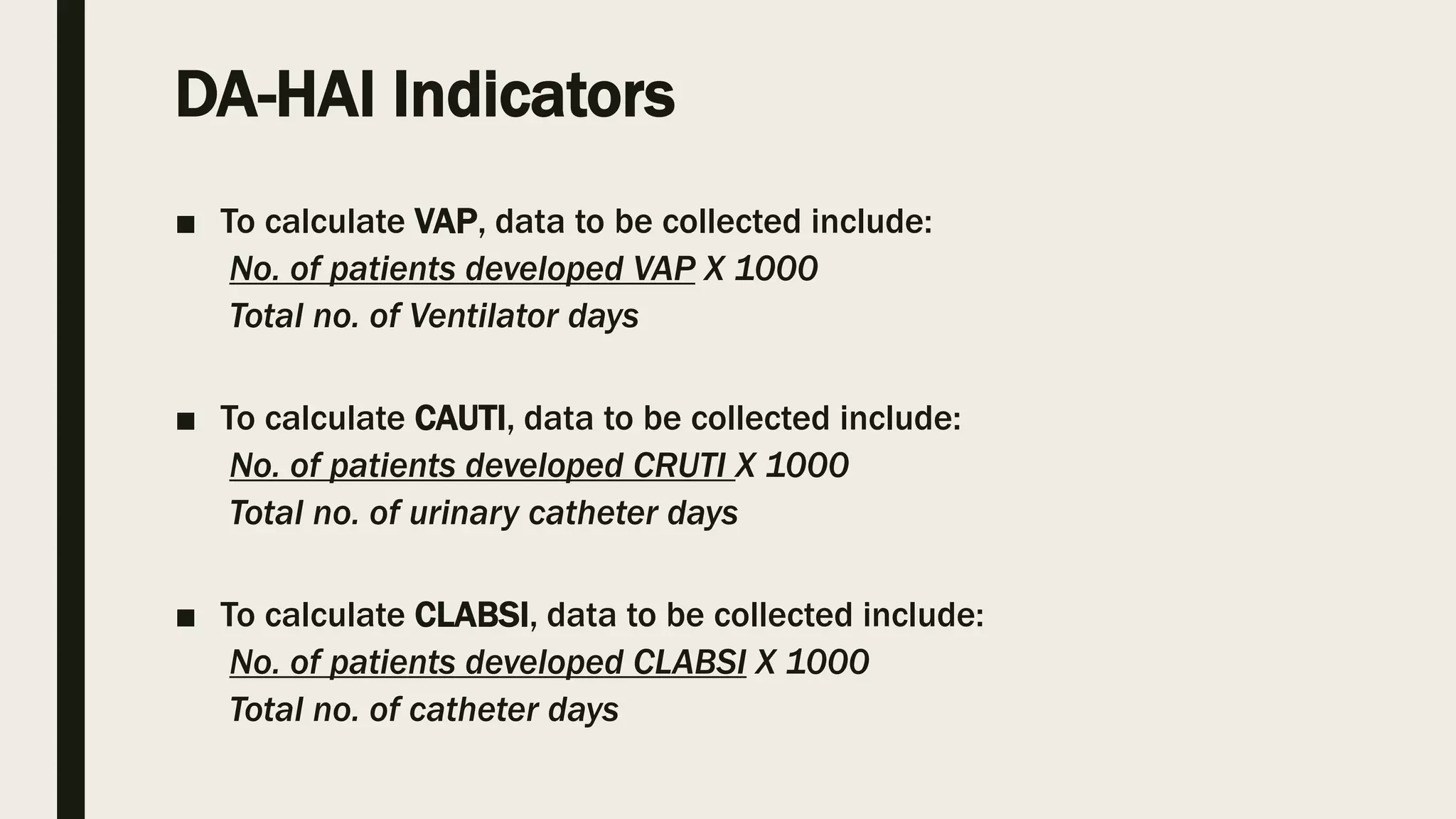 DA-HAI Indicators

■ To calculate VAP, data to be collected include:
No. of patients developed VAP X 1000
Total no. of Ventilator days

■ To calculate CAUTI, data to be collected include:
No. of patients developed CRUTI X 1000
Total no. of urinary catheter days

■ To calculate CLABSI, data to be collected include:
No. of patients developed CLABSI X 1000
Total no. of catheter days